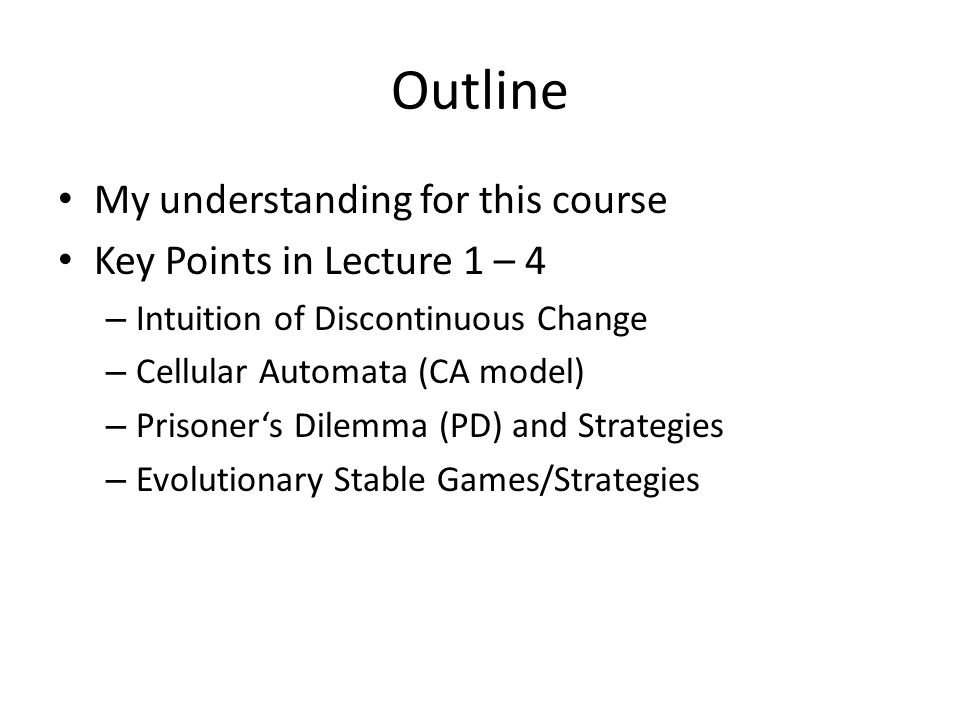 Outline

• My understanding for this course
• Key Points in Lecture 1 – 4
– Intuition of Discontinuous Change
– Cellular Automata (CA model)
– Prisoner‘s Dilemma (PD) and Strategies
– Evolutionary Stable Games/Strategies